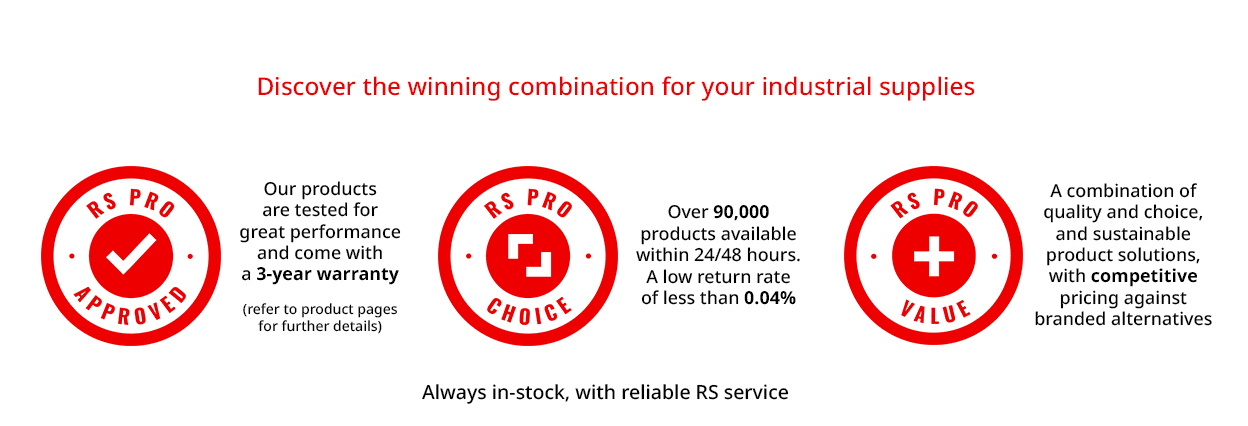 Discover the winning combination for your industrial supplies

RS PRO
APPROVED

Our products are tested for great performance and come with a 3-year warranty

(refer to product pages for further details)

RS PRO
CHOICE

Over 90,000 products available within 24/48 hours. A low return rate of less than 0.04%

RS PRO
VALUE

A combination of quality and choice, and sustainable product solutions, with competitive pricing against branded alternatives

Always in-stock, with reliable RS service